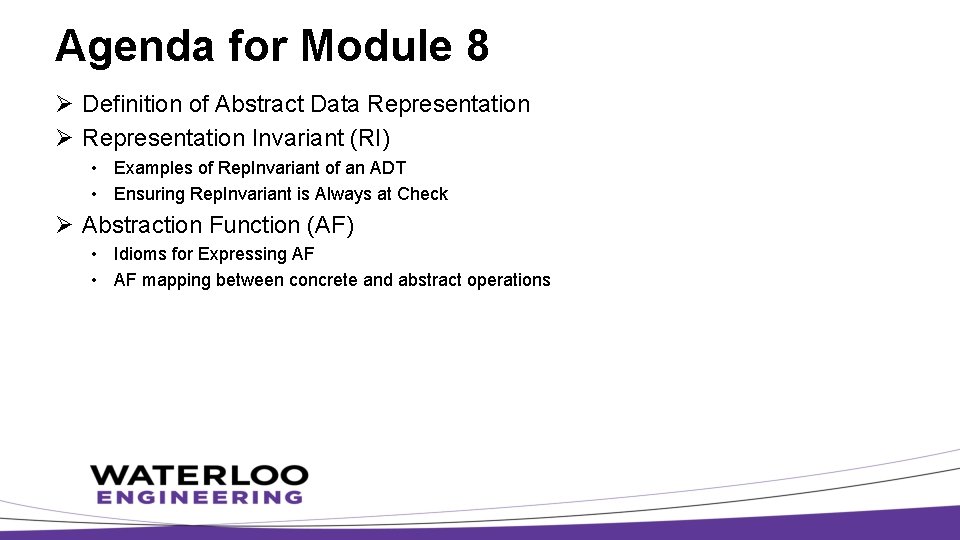 Agenda for Module 8

➢ Definition of Abstract Data Representation

➢ Representation Invariant (RI)

• Examples of RepInvariant of an ADT
• Ensuring RepInvariant is Always at Check

➢ Abstraction Function (AF)

• Idioms for Expressing AF
• AF mapping between concrete and abstract operations

WATERLOO
ENGINEERING